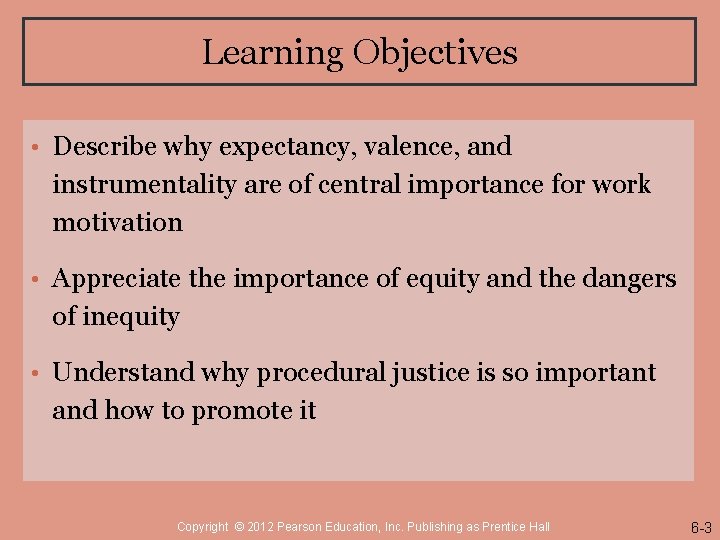 Learning Objectives

• Describe why expectancy, valence, and instrumentality are of central importance for work motivation

• Appreciate the importance of equity and the dangers of inequity

• Understand why procedural justice is so important and how to promote it

Copyright © 2012 Pearson Education, Inc. Publishing as Prentice Hall

6-3